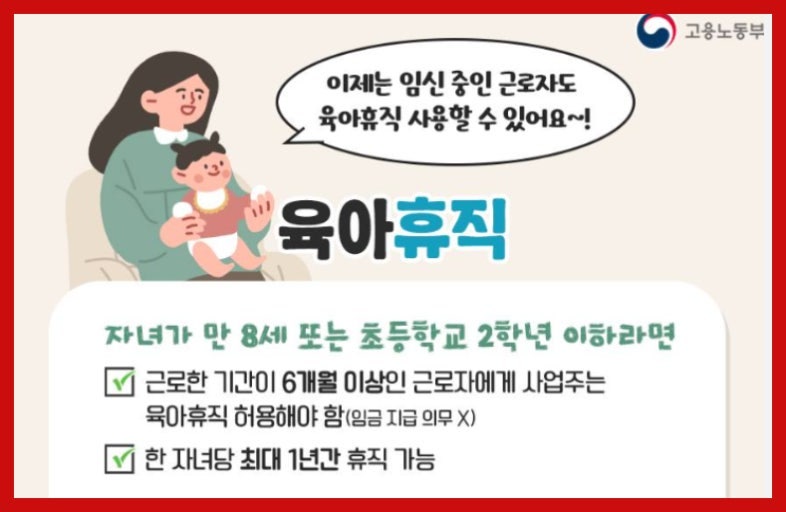 고용노동부

이제는 임신 중인 근로자도 육아휴직 사용할 수 있어요~!

육아휴직

자녀가 만 8세 또는 초등학교 2학년 이하라면

근로한 기간이 6개월 이상인 근로자에게 사업주는 육아휴직 허용해야 함(임금 지급 의무 X)

한 자녀당 최대 1년간 휴직 가능